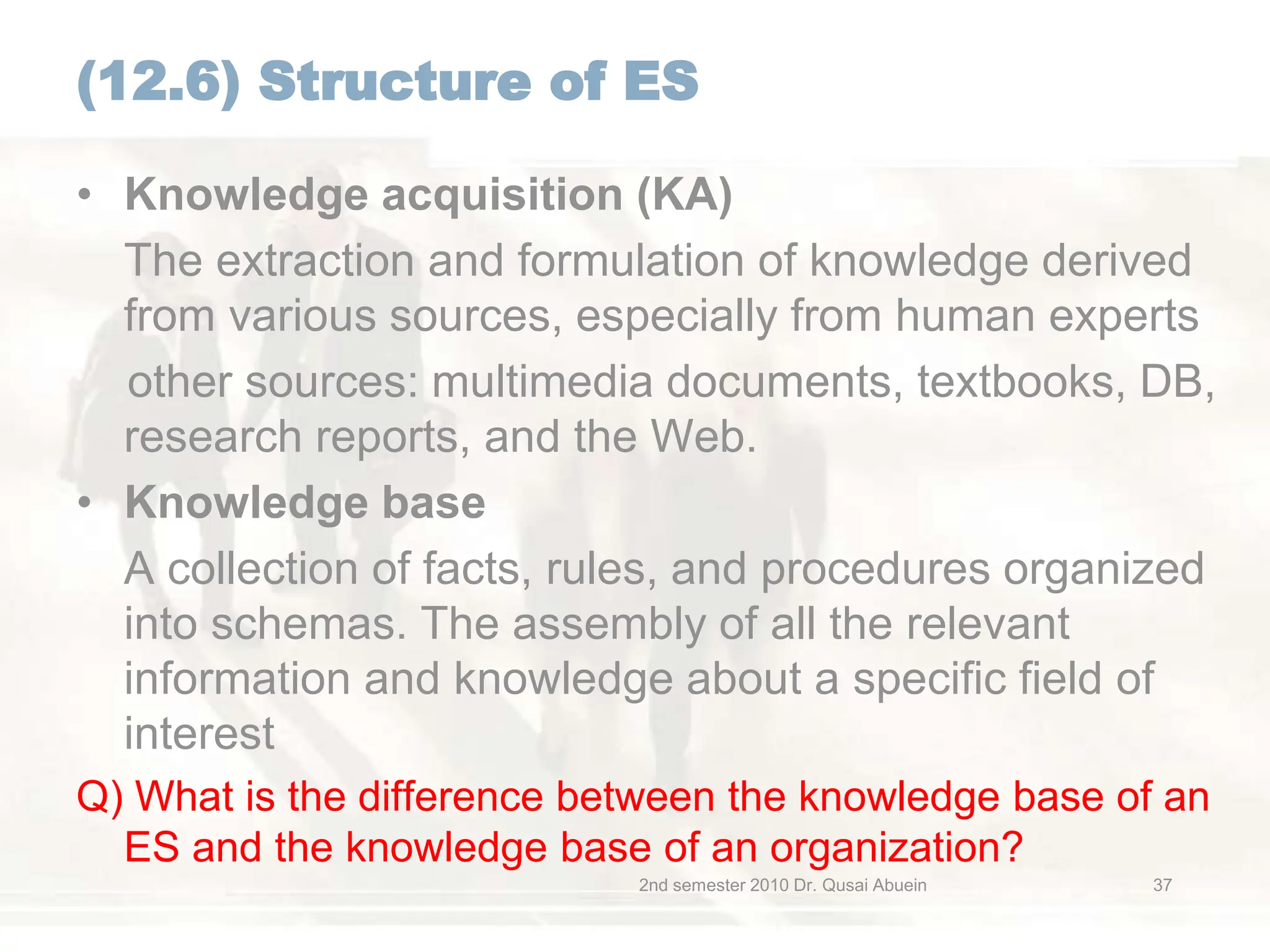 (12.6) Structure of ES

• Knowledge acquisition (KA)

The extraction and formulation of knowledge derived from various sources, especially from human experts

other sources: multimedia documents, textbooks, DB, research reports, and the Web.

• Knowledge base

A collection of facts, rules, and procedures organized into schemas. The assembly of all the relevant information and knowledge about a specific field of interest

Q) What is the difference between the knowledge base of an ES and the knowledge base of an organization?

2nd semester 2010 Dr. Qusai Abuein

37